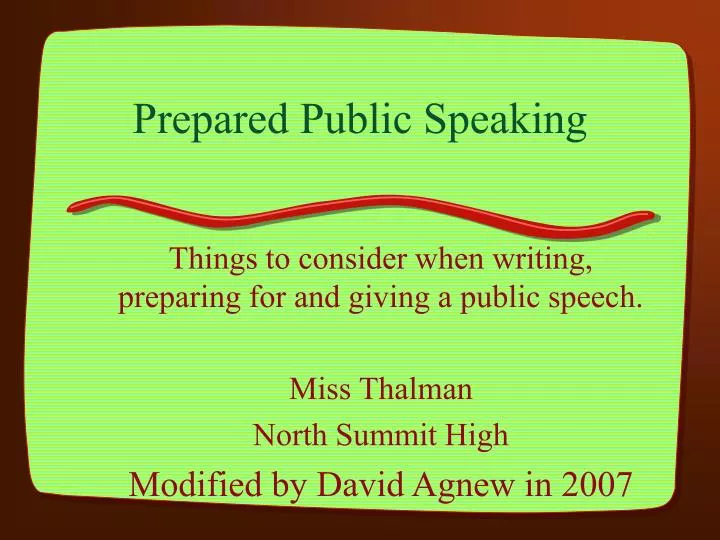 Prepared Public Speaking

Things to consider when writing, preparing for and giving a public speech.

Miss Thalman

North Summit High

Modified by David Agnew in 2007